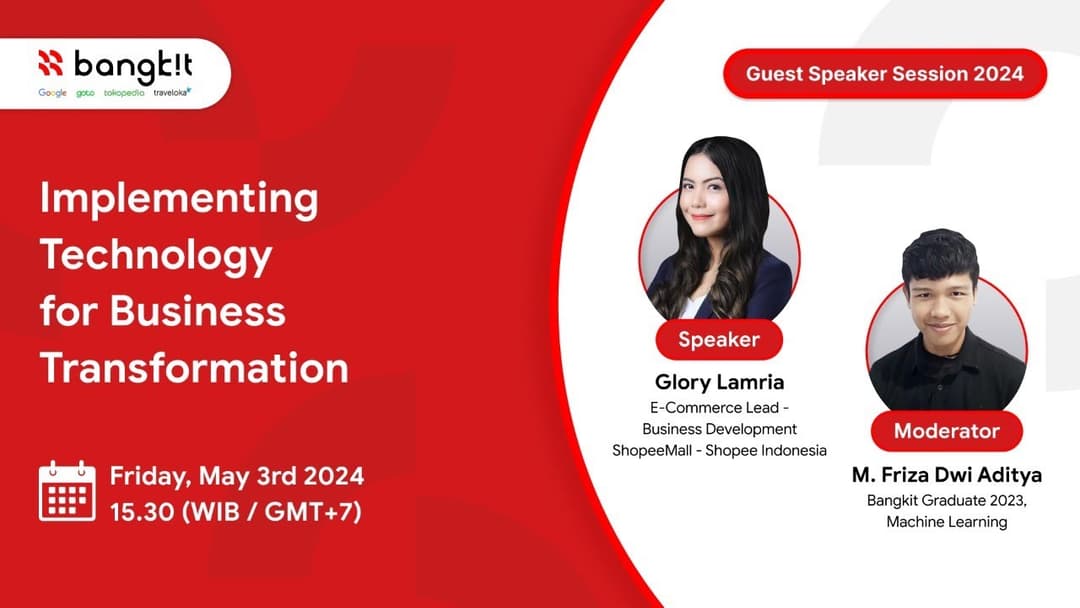 bangk!t
Google goto tokopedia traveloka

Implementing Technology for Business Transformation

Friday, May 3rd 2024
15.30 (WIB / GMT+7)

Guest Speaker Session 2024

Speaker
Glory Lamria
E-Commerce Lead - Business Development ShopeeMall - Shopee Indonesia

Moderator
M. Friza Dwi Aditya
Bangkit Graduate 2023, Machine Learning